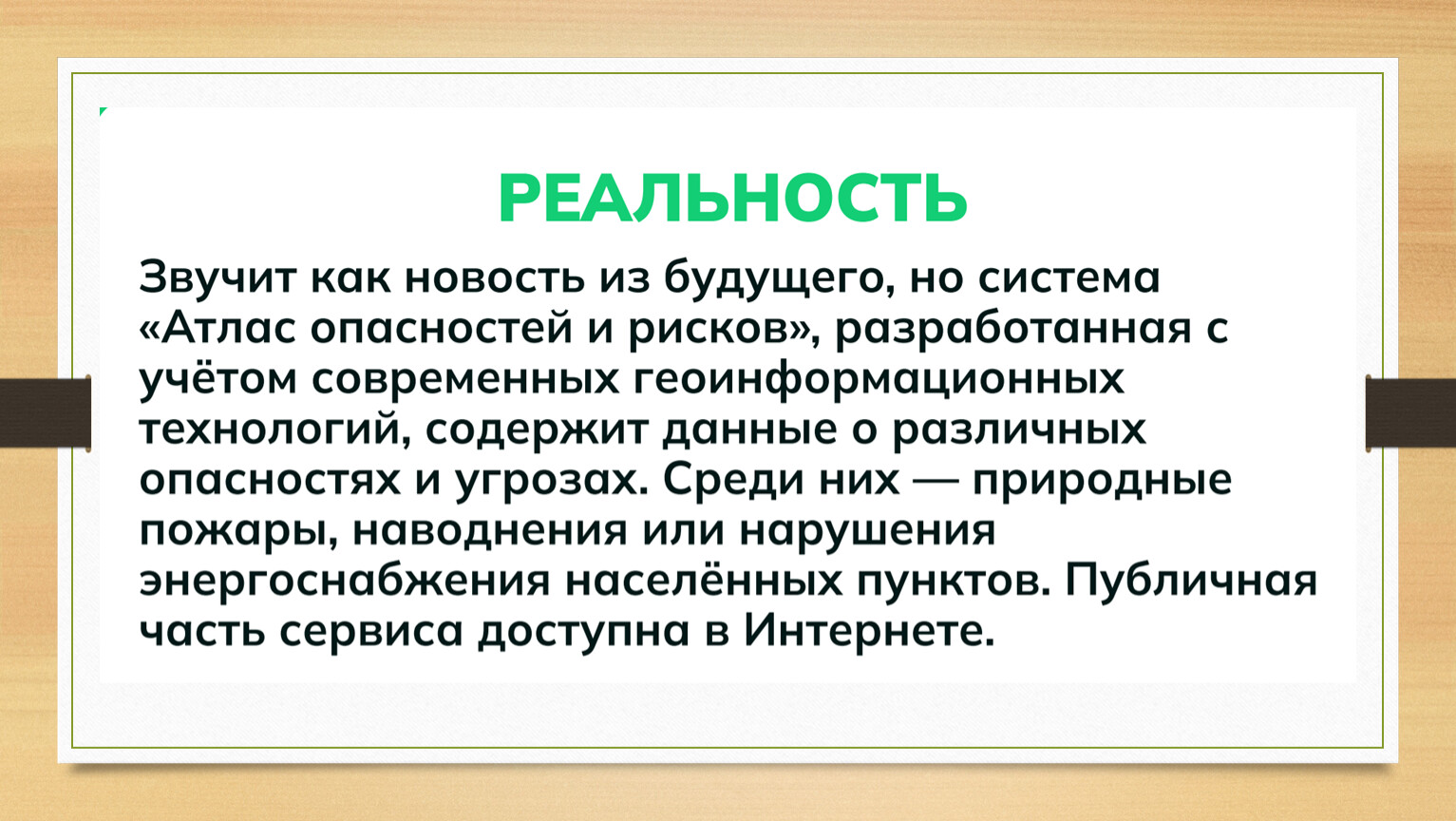 РЕАЛЬНОСТЬ

Звучит как новость из будущего, но система «Атлас опасностей и рисков», разработанная с учётом современных геоинформационных технологий, содержит данные о различных опасностях и угрозах. Среди них — природные пожары, наводнения или нарушения энергоснабжения населённых пунктов. Публичная часть сервиса доступна в Интернете.